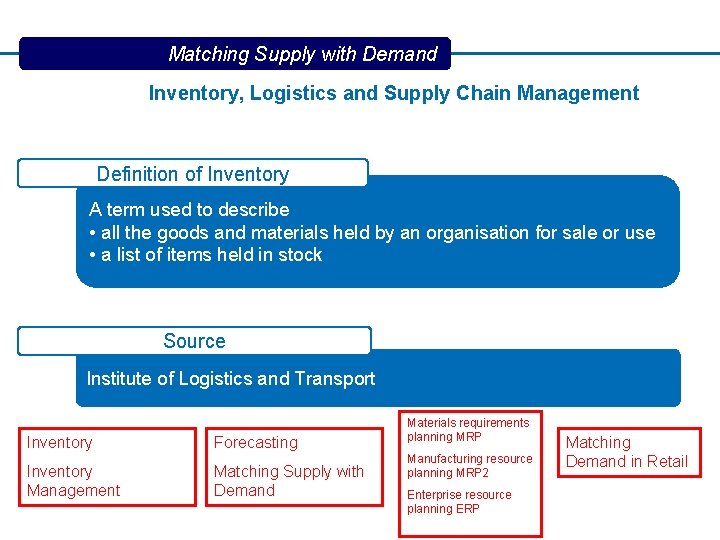 Matching Supply with Demand

Inventory, Logistics and Supply Chain Management

Definition of Inventory

A term used to describe
• all the goods and materials held by an organisation for sale or use
• a list of items held in stock

Source

Institute of Logistics and Transport

Inventory

Inventory Management

Forecasting

Matching Supply with Demand

Materials requirements planning MRP

Manufacturing resource planning MRP2

Enterprise resource planning ERP

Matching Demand in Retail